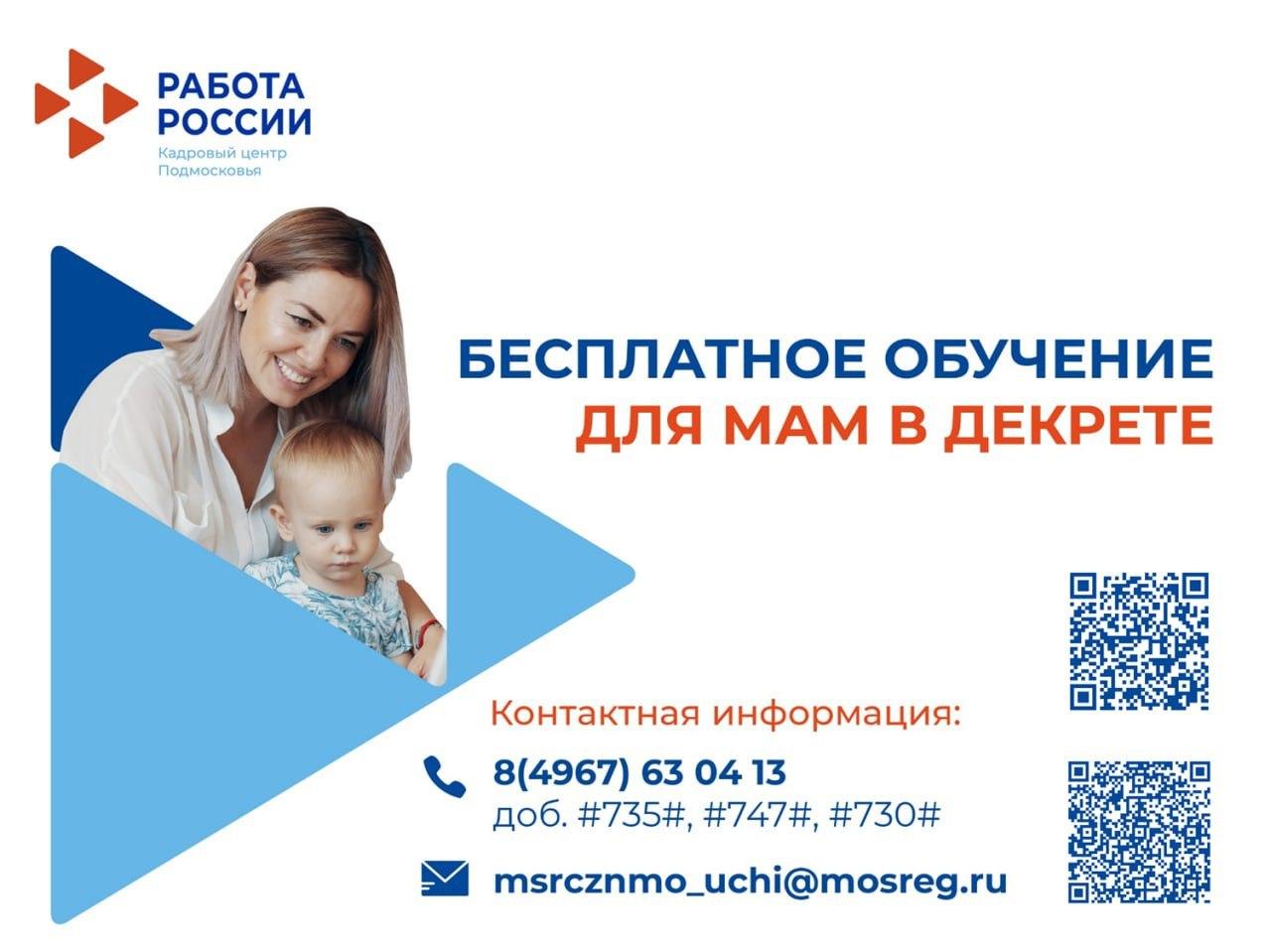 РАБОТА РОССИИ
Кадровый центр Подмосковья

БЕСПЛАТНОЕ ОБУЧЕНИЕ
ДЛЯ МАМ В ДЕКРЕТЕ

Контактная информация:

8(4967) 63 04 13
доб. #735#, #747#, #730#

msrcznmo_uchi@mosreg.ru